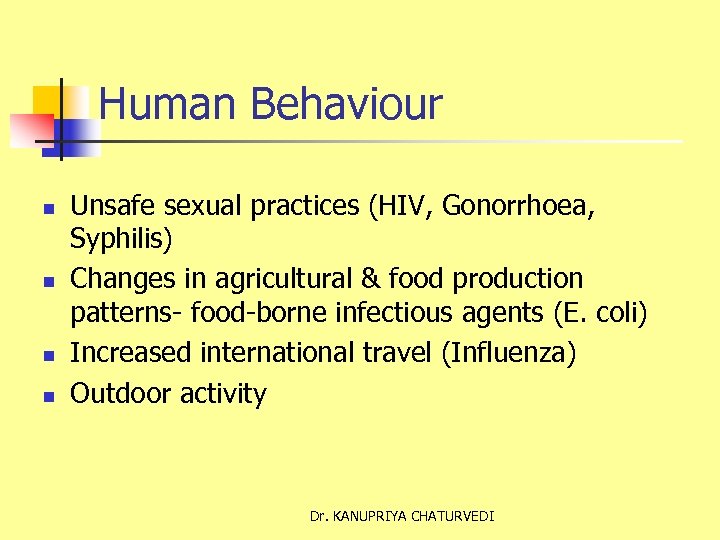 Human Behaviour

- Unsafe sexual practices (HIV, Gonorrhoea, Syphilis)
- Changes in agricultural & food production patterns- food-borne infectious agents (E. coli)
- Increased international travel (Influenza)
- Outdoor activity

Dr. KANUPRIYA CHATURVEDI